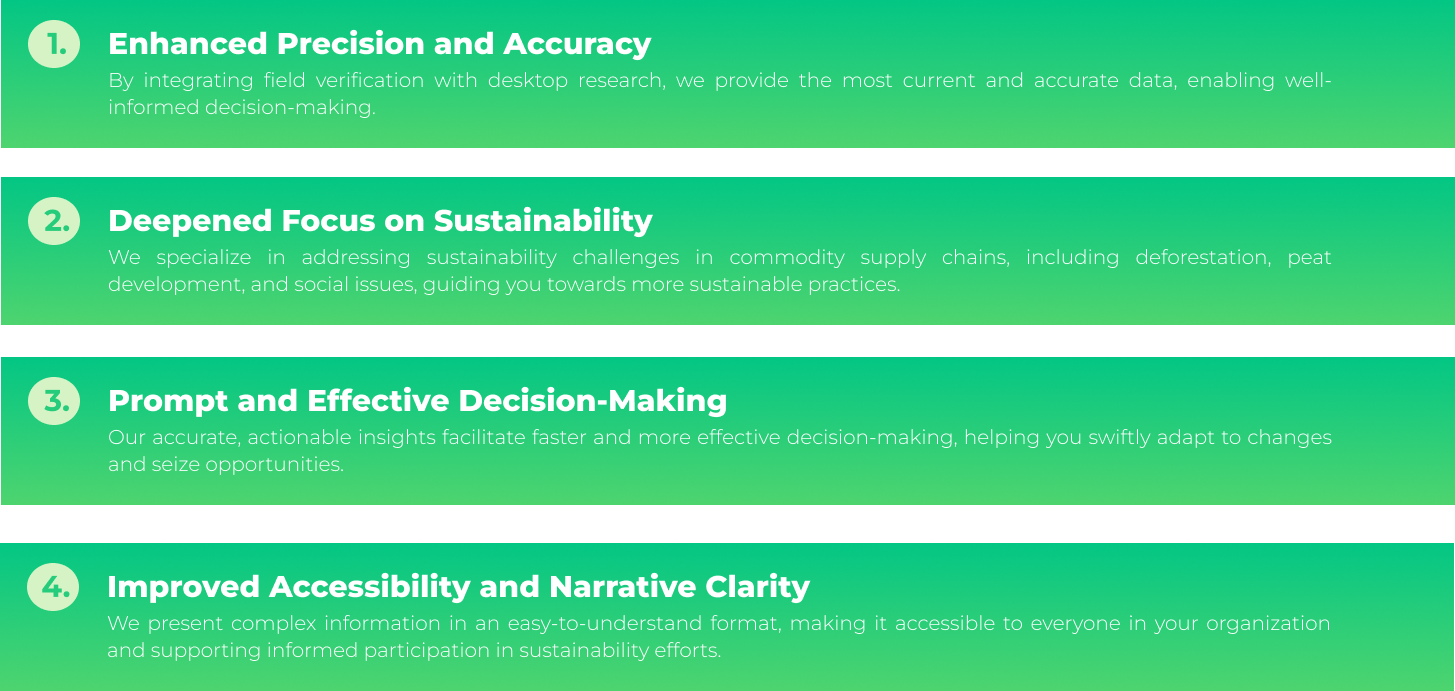 1. Enhanced Precision and Accuracy

By integrating field verification with desktop research, we provide the most current and accurate data, enabling well-informed decision-making.

2. Deepened Focus on Sustainability

We specialize in addressing sustainability challenges in commodity supply chains, including deforestation, peat development, and social issues, guiding you towards more sustainable practices.

3. Prompt and Effective Decision-Making

Our accurate, actionable insights facilitate faster and more effective decision-making, helping you swiftly adapt to changes and seize opportunities.

4. Improved Accessibility and Narrative Clarity

We present complex information in an easy-to-understand format, making it accessible to everyone in your organization and supporting informed participation in sustainability efforts.